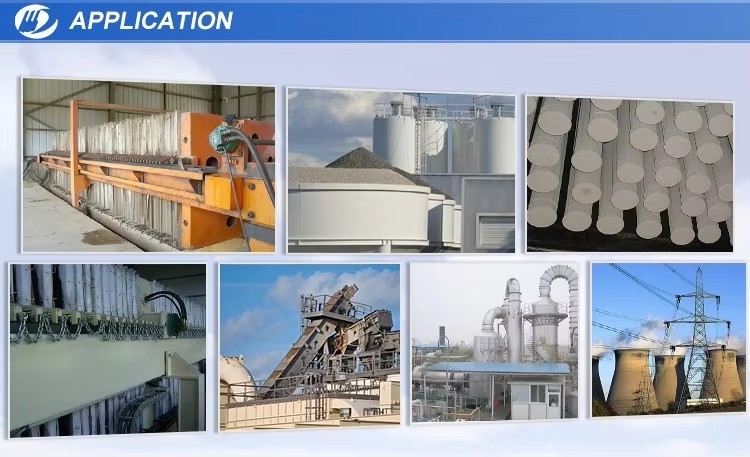 APPLICATION